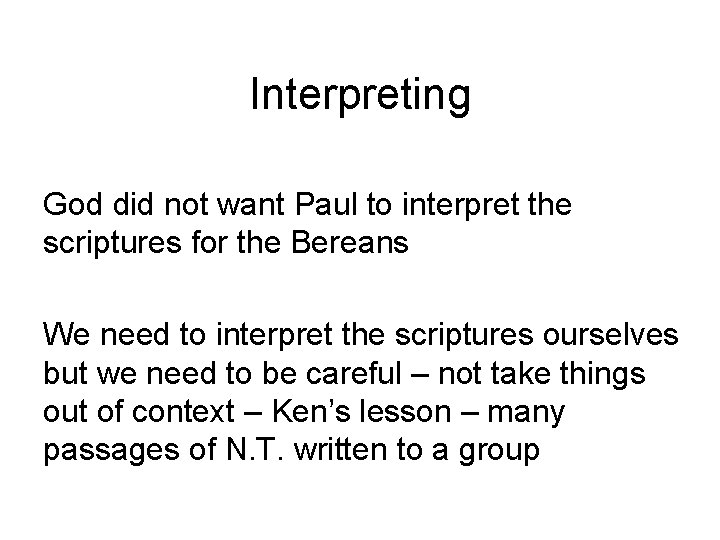 Interpreting

God did not want Paul to interpret the scriptures for the Bereans

We need to interpret the scriptures ourselves but we need to be careful – not take things out of context – Ken’s lesson – many passages of N.T. written to a group